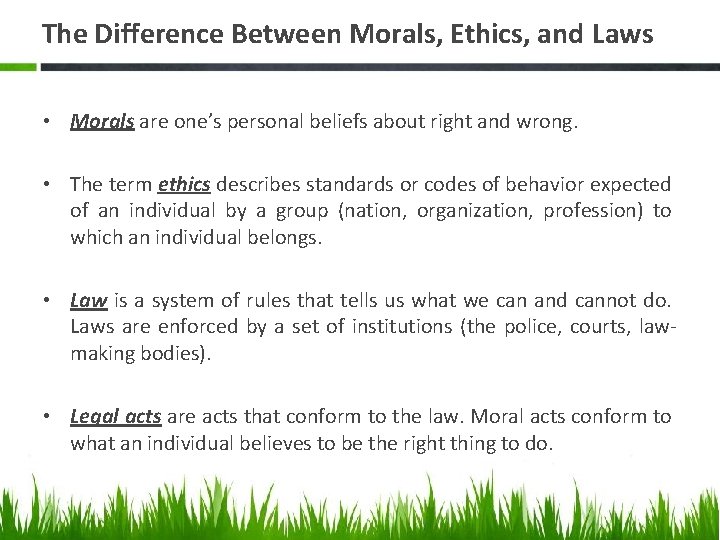 The Difference Between Morals, Ethics, and Laws

• Morals are one's personal beliefs about right and wrong.

• The term ethics describes standards or codes of behavior expected of an individual by a group (nation, organization, profession) to which an individual belongs.

• Law is a system of rules that tells us what we can and cannot do. Laws are enforced by a set of institutions (the police, courts, law-making bodies).

• Legal acts are acts that conform to the law. Moral acts conform to what an individual believes to be the right thing to do.